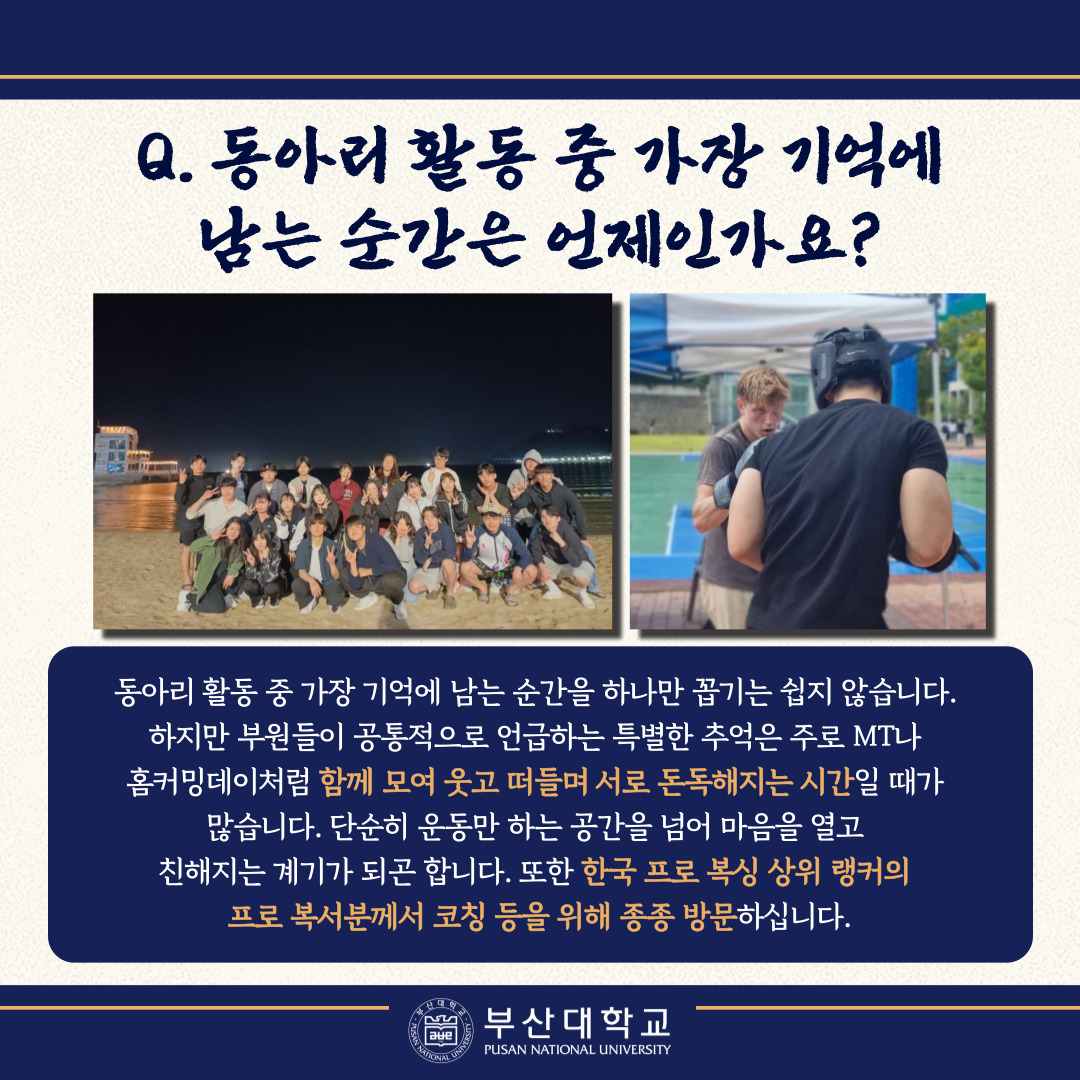 Q. 동아리 활동 중 가장 기억에 남는 순간은 언제인가요?

동아리 활동 중 가장 기억에 남는 순간을 하나만 꼽기는 쉽지 않습니다. 하지만 부원들이 공통적으로 언급하는 특별한 추억은 주로 MT나 홈커밍데이처럼 함께 모여 웃고 떠들며 서로 돈독해지는 시간일 때가 많습니다. 단순히 운동만 하는 공간을 넘어 마음을 열고 친해지는 계기가 되곤 합니다. 또한 한국 프로 복싱 상위 랭커의 프로 복서분께서 코칭 등을 위해 종종 방문하십니다.

부산대학교
PUSAN NATIONAL UNIVERSITY